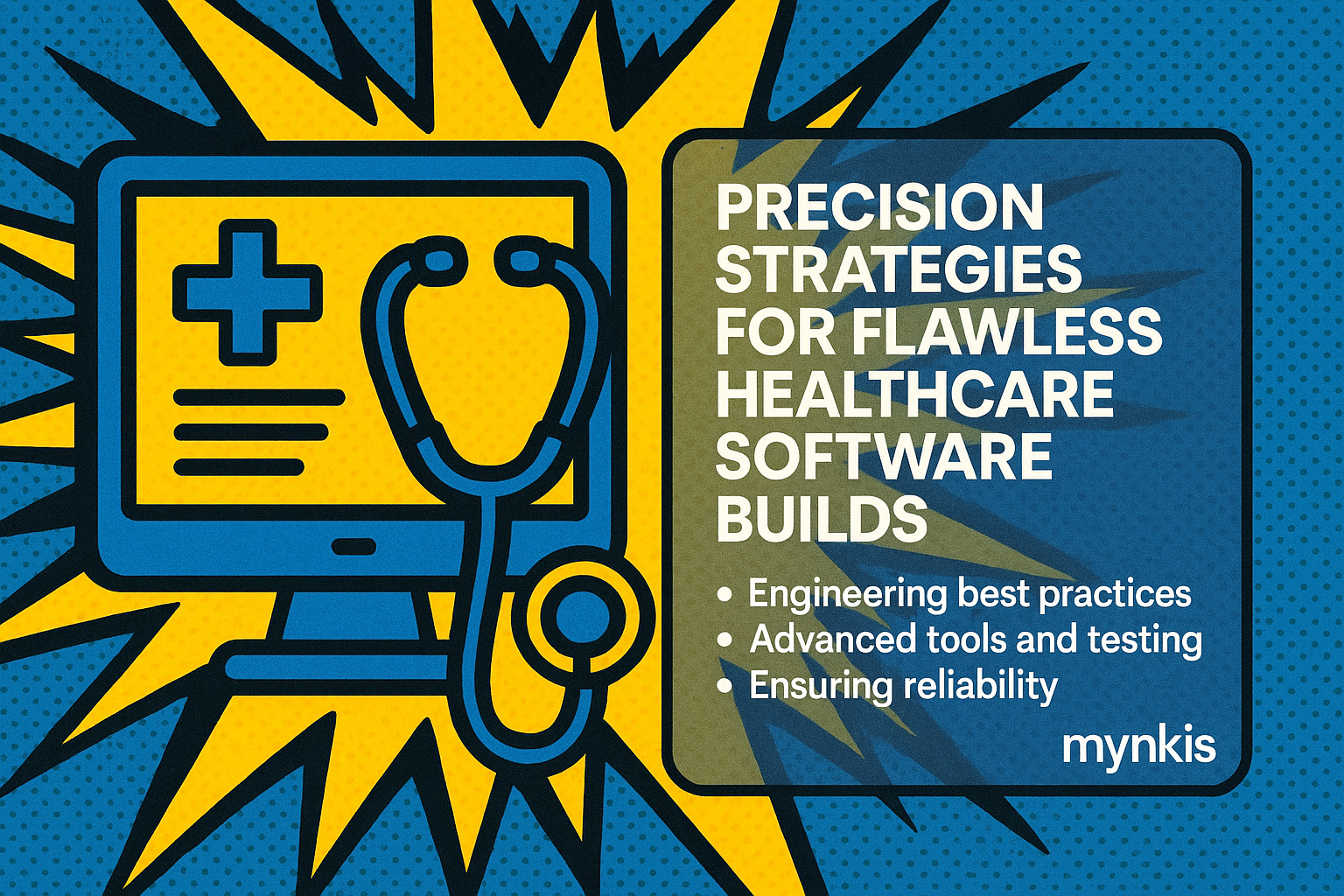 PRECISION STRATEGIES FOR FLAWLESS HEALTHCARE SOFTWARE BUILDS

• Engineering best practices
• Advanced tools and testing
• Ensuring reliability

mynkis